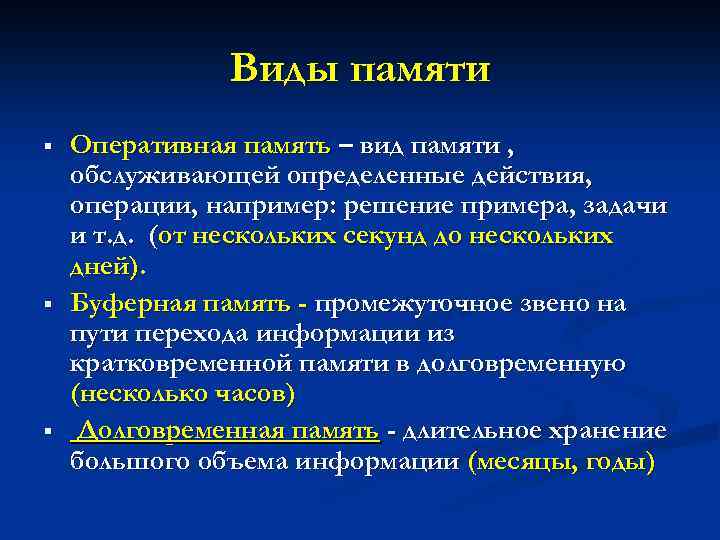 Виды памяти

▪ Оперативная память – вид памяти , обслуживающей определенные действия, операции, например: решение примера, задачи и т.д. (от нескольких секунд до нескольких дней).

▪ Буферная память - промежуточное звено на пути перехода информации из кратковременной памяти в долговременную (несколько часов)

▪ Долговременная память - длительное хранение большого объема информации (месяцы, годы)